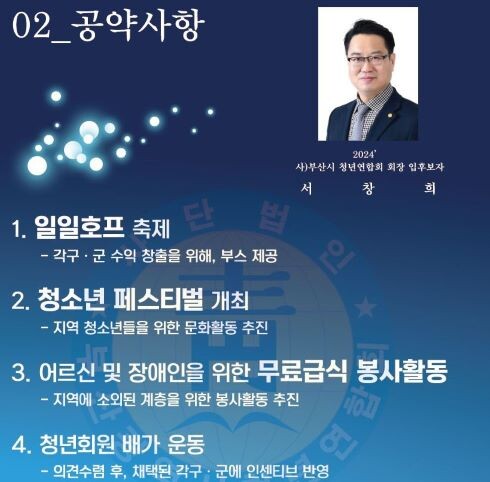 02_공약사항

2024'
사)부산시 청년연합회 회장 입후보자
서 창 희

1. 일일호프 축제
- 각구 · 군 수익 창출을 위해, 부스 제공

2. 청소년 페스티벌 개최
- 지역 청소년들을 위한 문화활동 추진

3. 어르신 및 장애인을 위한 무료급식 봉사활동
- 지역에 소외된 계층을 위한 봉사활동 추진

4. 청년회원 배가 운동
- 의견수렴 후, 채택된 각구 · 군에 인센티브 반영